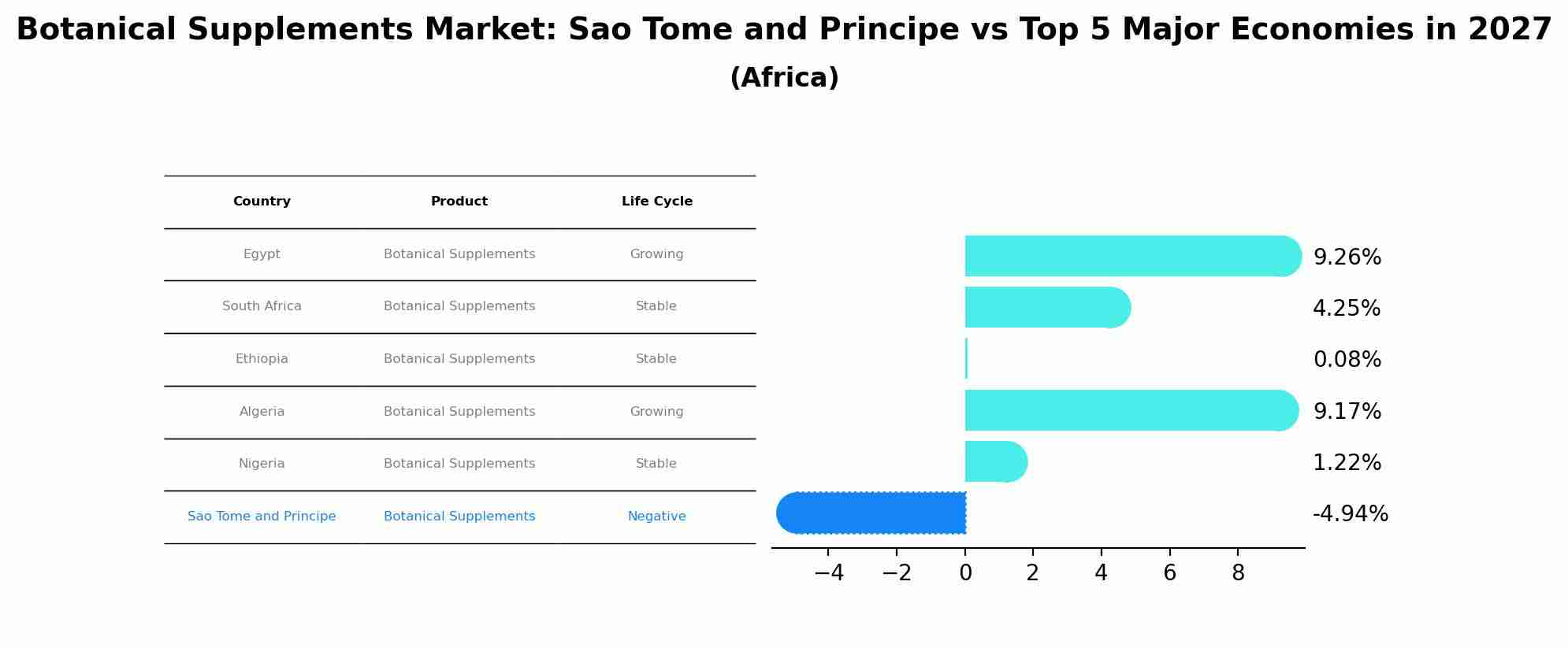 Botanical Supplements Market: Sao Tome and Principe vs Top 5 Major Economies in 2027
(Africa)

| Country | Product | Life Cycle |
|---|---|---|
| Egypt | Botanical Supplements | Growing |
| South Africa | Botanical Supplements | Stable |
| Ethiopia | Botanical Supplements | Stable |
| Algeria | Botanical Supplements | Growing |
| Nigeria | Botanical Supplements | Stable |
| Sao Tome and Principe | Botanical Supplements | Negative |

9.26%
4.25%
0.08%
9.17%
1.22%
-4.94%

−4 −2 0 2 4 6 8